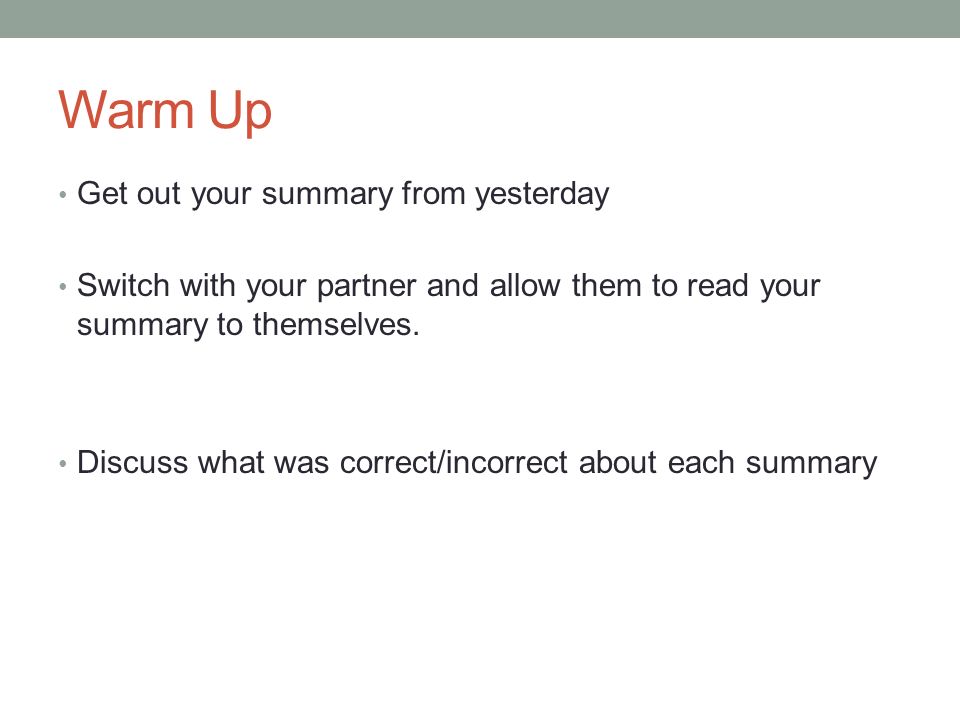 Warm Up

• Get out your summary from yesterday

• Switch with your partner and allow them to read your summary to themselves.

• Discuss what was correct/incorrect about each summary